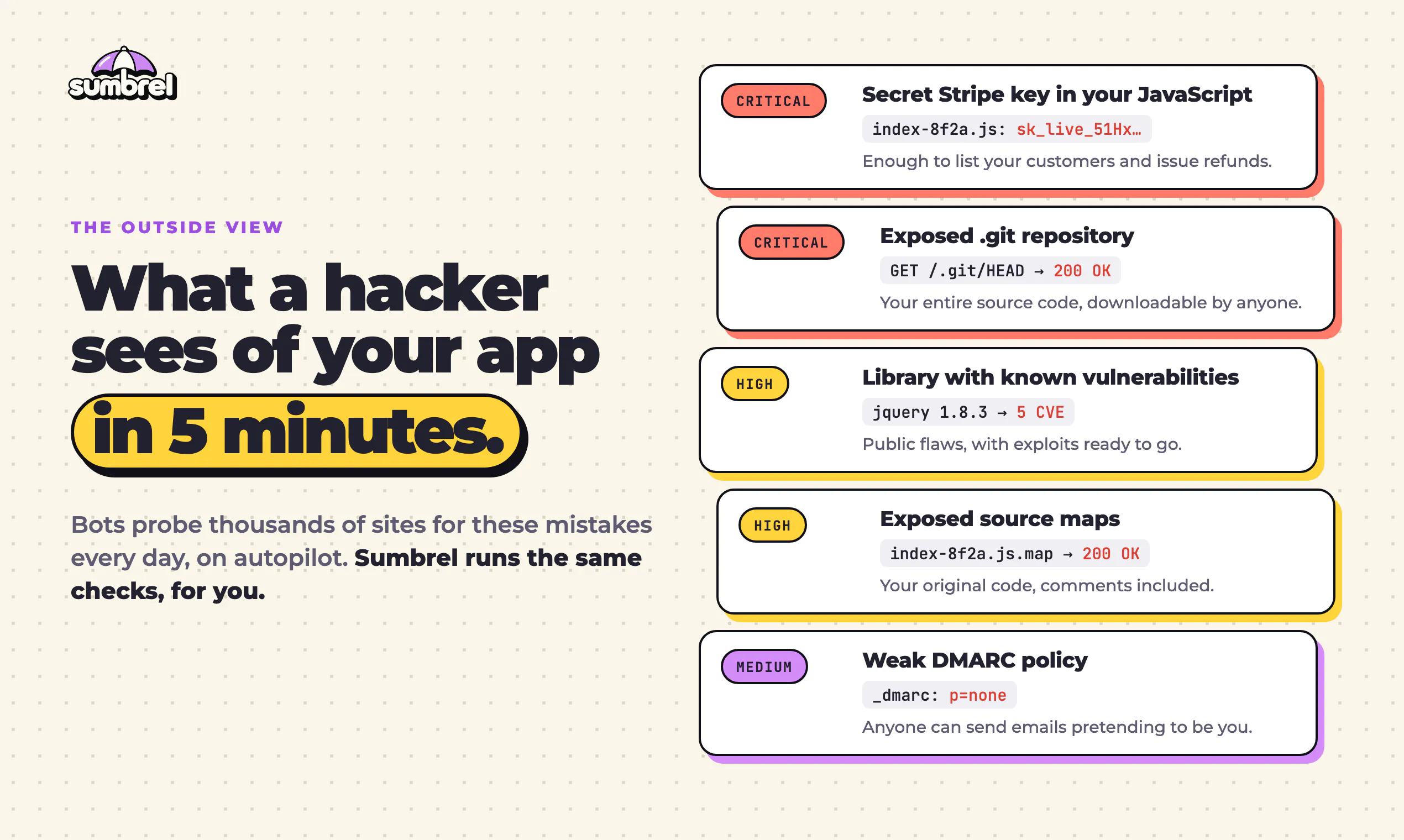 sumbrel

THE OUTSIDE VIEW

What a hacker sees of your app in 5 minutes.

Bots probe thousands of sites for these mistakes every day, on autopilot. Sumbrel runs the same checks, for you.

CRITICAL

Secret Stripe key in your JavaScript

index-8f2a.js: sk_live_51Hx…

Enough to list your customers and issue refunds.

CRITICAL

Exposed .git repository

GET /.git/HEAD → 200 OK

Your entire source code, downloadable by anyone.

HIGH

Library with known vulnerabilities

jquery 1.8.3 → 5 CVE

Public flaws, with exploits ready to go.

HIGH

Exposed source maps

index-8f2a.js.map → 200 OK

Your original code, comments included.

MEDIUM

Weak DMARC policy

_dmarc: p=none

Anyone can send emails pretending to be you.